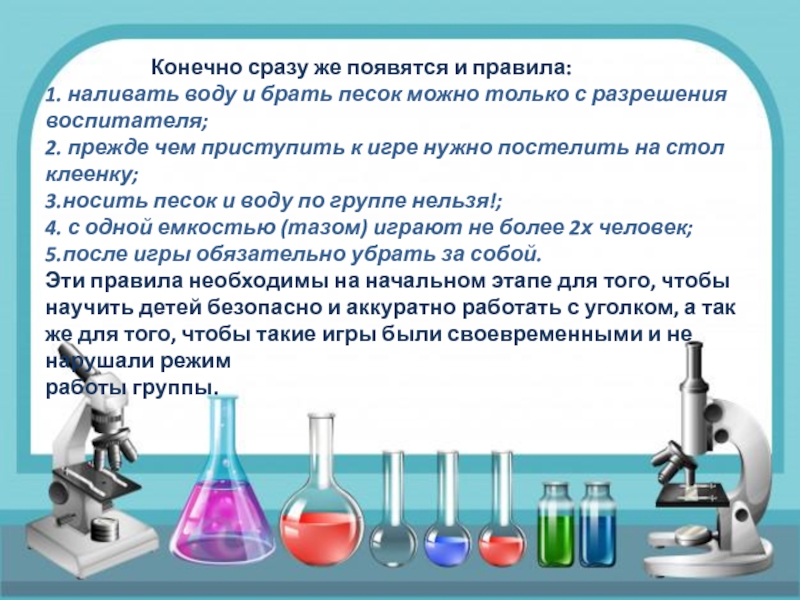 Конечно сразу же появятся и правила:
1. наливать воду и брать песок можно только с разрешения воспитателя;
2. прежде чем приступить к игре нужно постелить на стол клеенку;
3.носить песок и воду по группе нельзя!;
4. с одной емкостью (тазом) играют не более 2х человек;
5.после игры обязательно убрать за собой.
Эти правила необходимы на начальном этапе для того, чтобы научить детей безопасно и аккуратно работать с уголком, а так же для того, чтобы такие игры были своевременными и не нарушали режим
работы группы.